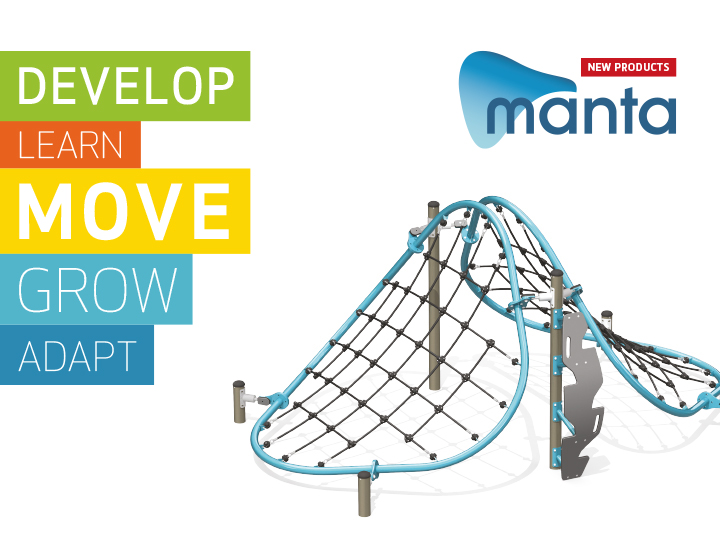 DEVELOP
LEARN
MOVE
GROW
ADAPT

NEW PRODUCTS
manta